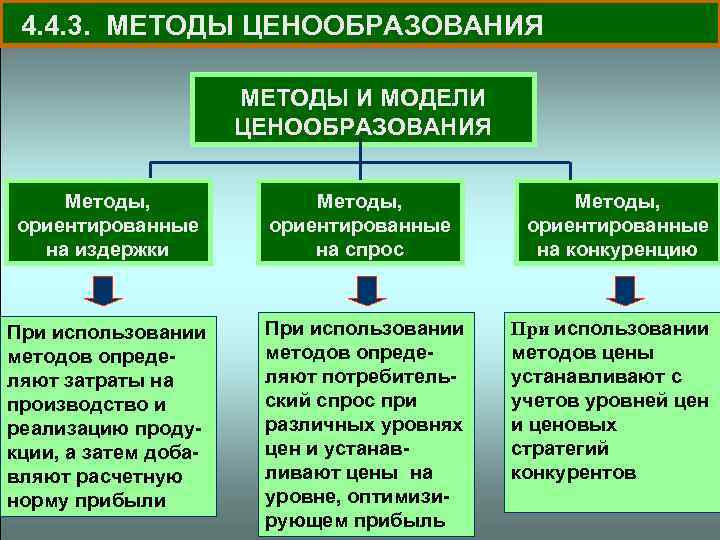 4.4.3. МЕТОДЫ ЦЕНООБРАЗОВАНИЯ

МЕТОДЫ И МОДЕЛИ ЦЕНООБРАЗОВАНИЯ

Методы, ориентированные на издержки

Методы, ориентированные на спрос

Методы, ориентированные на конкуренцию

При использовании методов определяют затраты на производство и реализацию продукции, а затем добавляют расчетную норму прибыли

При использовании методов определяют потребительский спрос при различных уровнях цен и устанавливают цены на уровне, оптимизирующем прибыль

При использовании методов цены устанавливают с учетов уровней цен и ценовых стратегий конкурентов